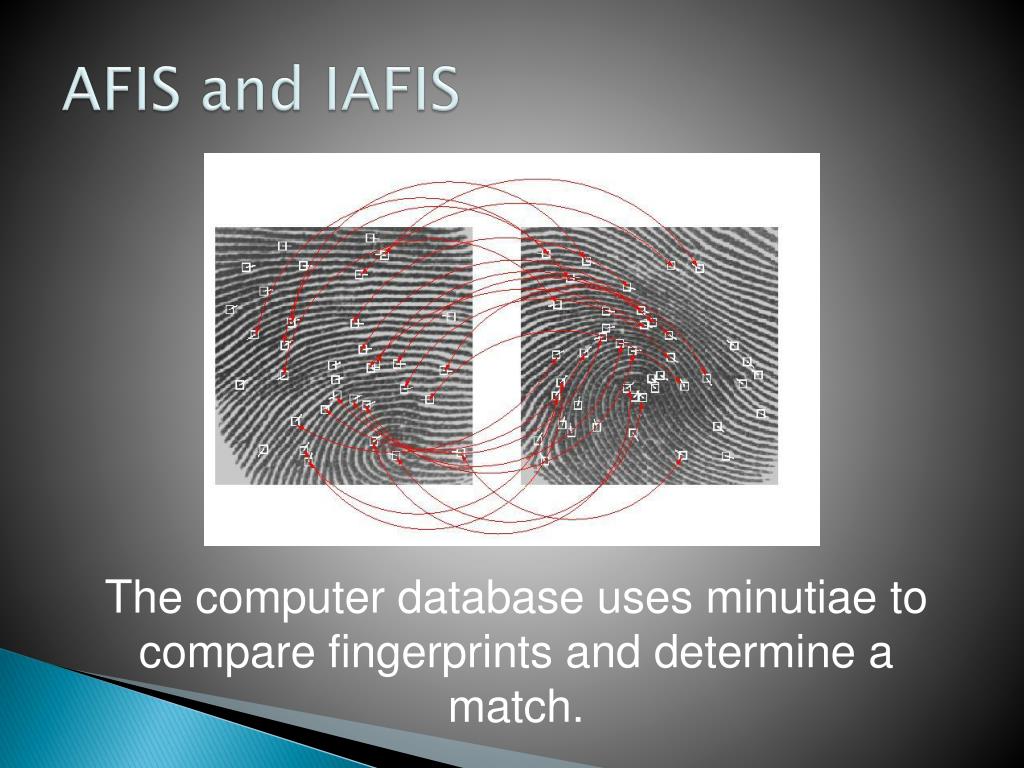 AFIS and IAFIS

The computer database uses minutiae to compare fingerprints and determine a match.